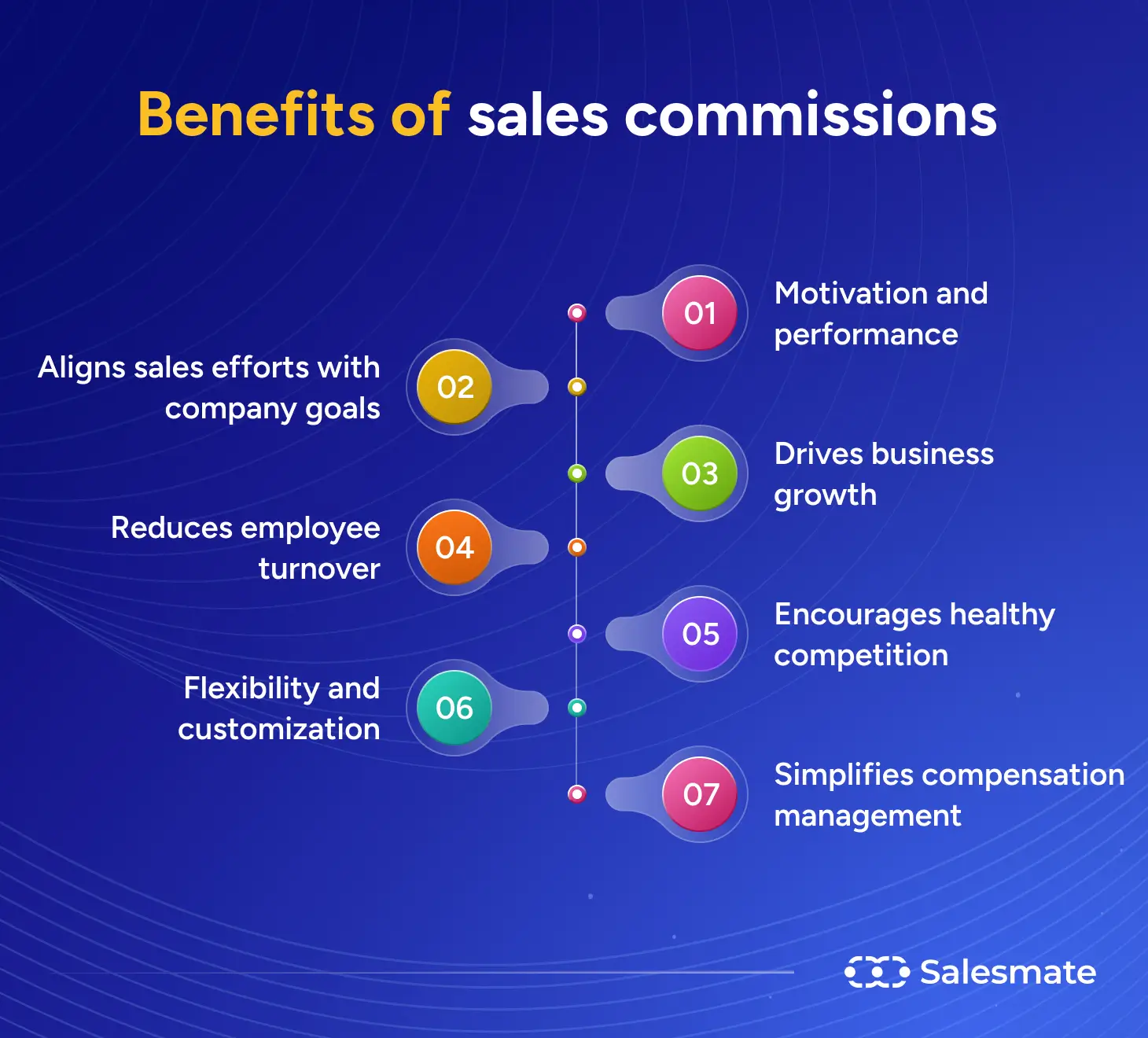 Benefits of sales commissions

01 Motivation and performance

02 Aligns sales efforts with company goals

03 Drives business growth

04 Reduces employee turnover

05 Encourages healthy competition

06 Flexibility and customization

07 Simplifies compensation management

Salesmate